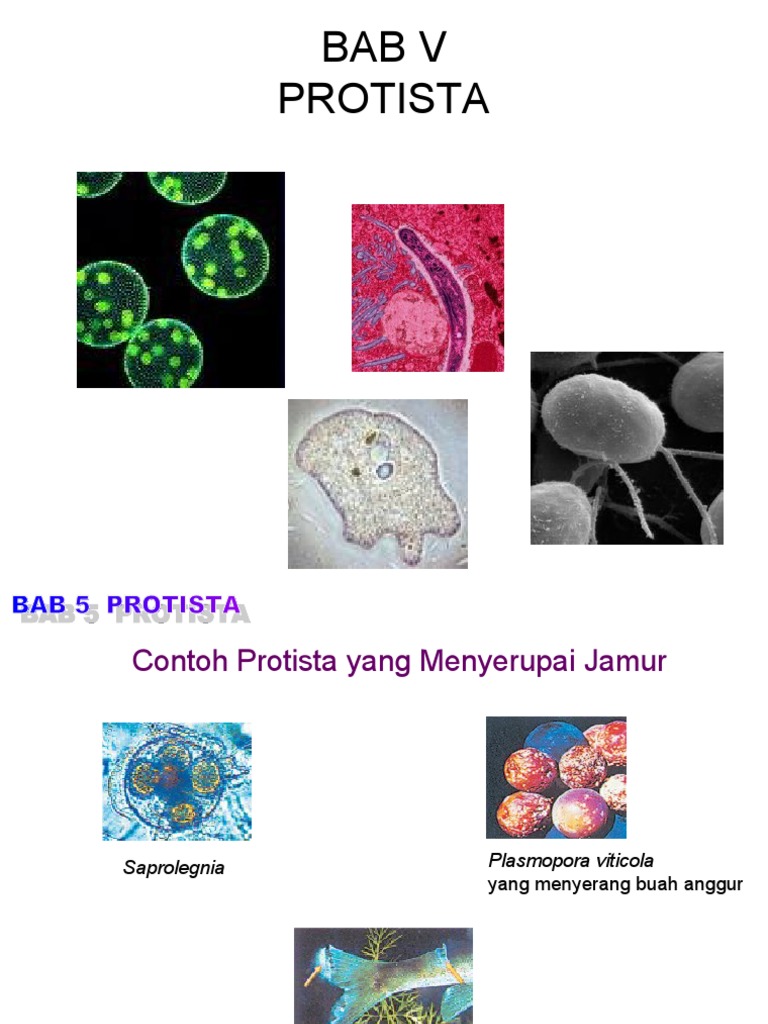 BAB V
PROTISTA

BAB 5 PROTISTA

Contoh Protista yang Menyerupai Jamur

Saprolegnia

Plasmopora viticola
yang menyerang buah anggur